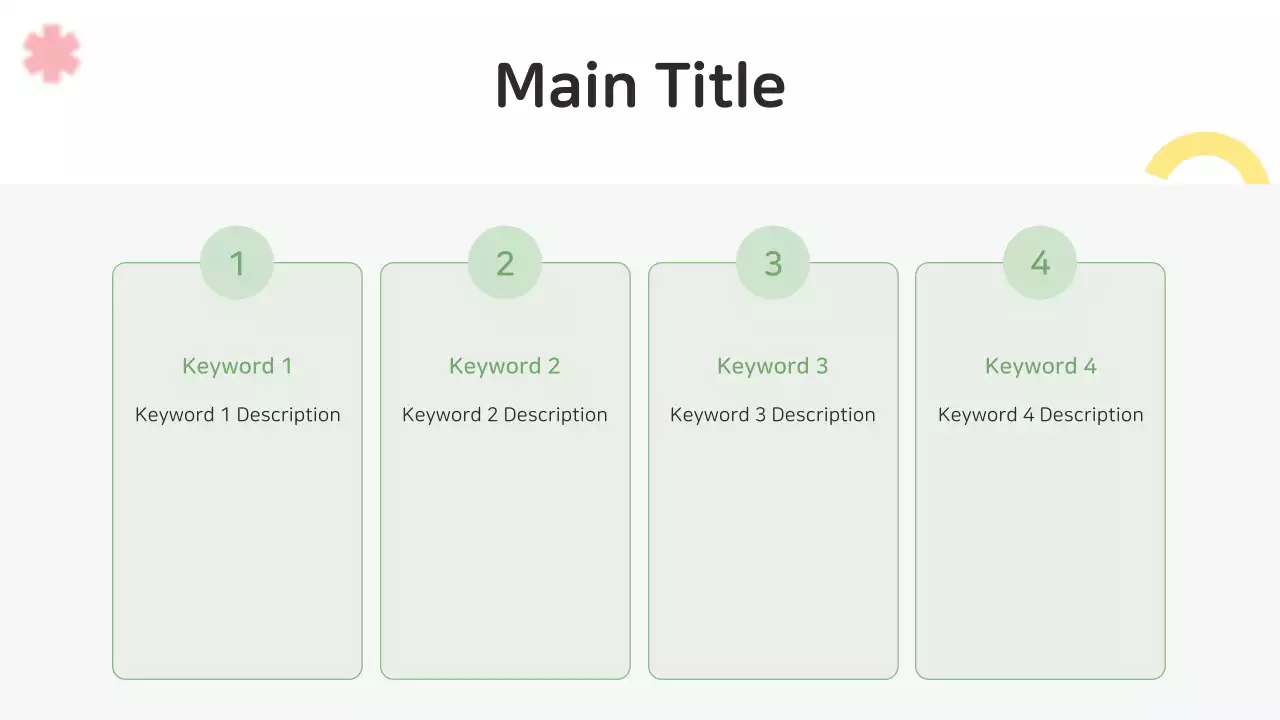 Main Title

1

Keyword 1

Keyword 1 Description

2

Keyword 2

Keyword 2 Description

3

Keyword 3

Keyword 3 Description

4

Keyword 4

Keyword 4 Description